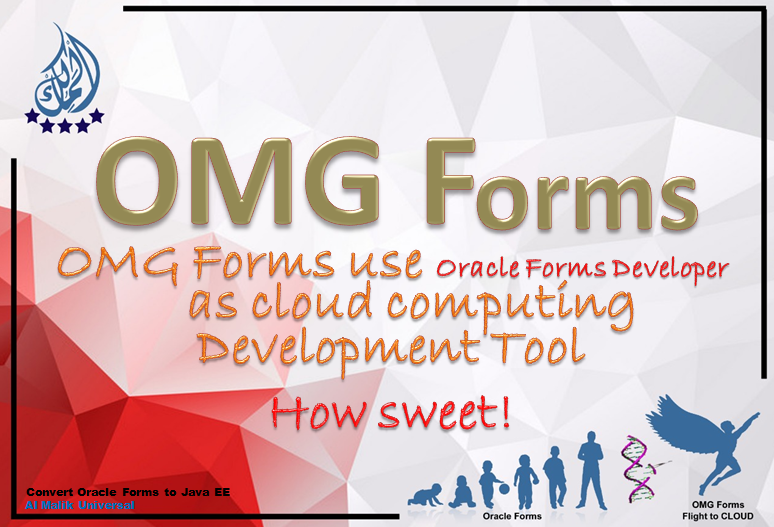 OMG Forms

OMG Forms use Oracle Forms Developer as cloud computing Development Tool

How sweet!

Convert Oracle Forms to Java EE
Al Malik Universal

Oracle Forms

OMG Forms
Flight to CLOUD